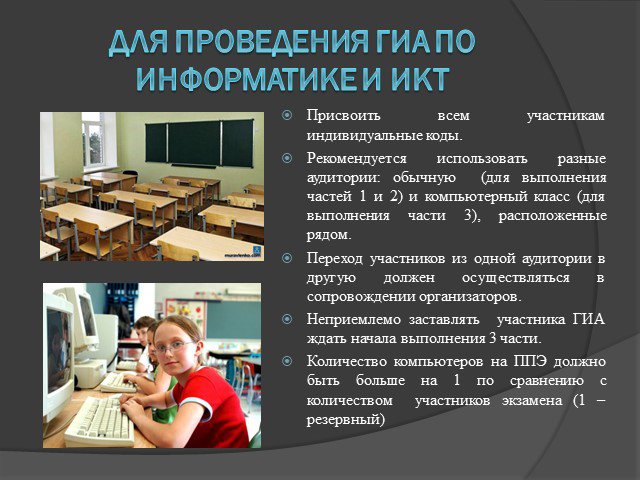 ДЛЯ ПРОВЕДЕНИЯ ГИА ПО ИНФОРМАТИКЕ И ИКТ

Присвоить всем участникам индивидуальные коды.

Рекомендуется использовать разные аудитории: обычную (для выполнения частей 1 и 2) и компьютерный класс (для выполнения части 3), расположенные рядом.

Переход участников из одной аудитории в другую должен осуществляться в сопровождении организаторов.

Неприемлемо заставлять участника ГИА ждать начала выполнения 3 части.

Количество компьютеров на ППЭ должно быть больше на 1 по сравнению с количеством участников экзамена (1 – резервный)

muravlenko.com